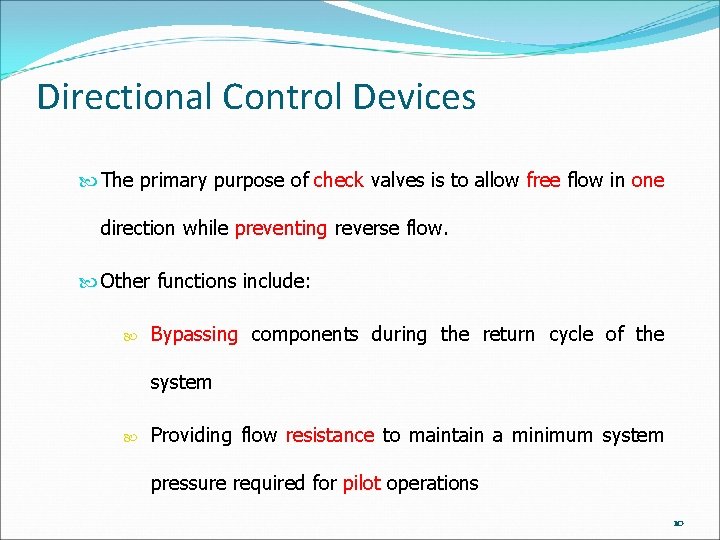 Directional Control Devices

The primary purpose of check valves is to allow free flow in one direction while preventing reverse flow.

Other functions include:

Bypassing components during the return cycle of the system

Providing flow resistance to maintain a minimum system pressure required for pilot operations

10